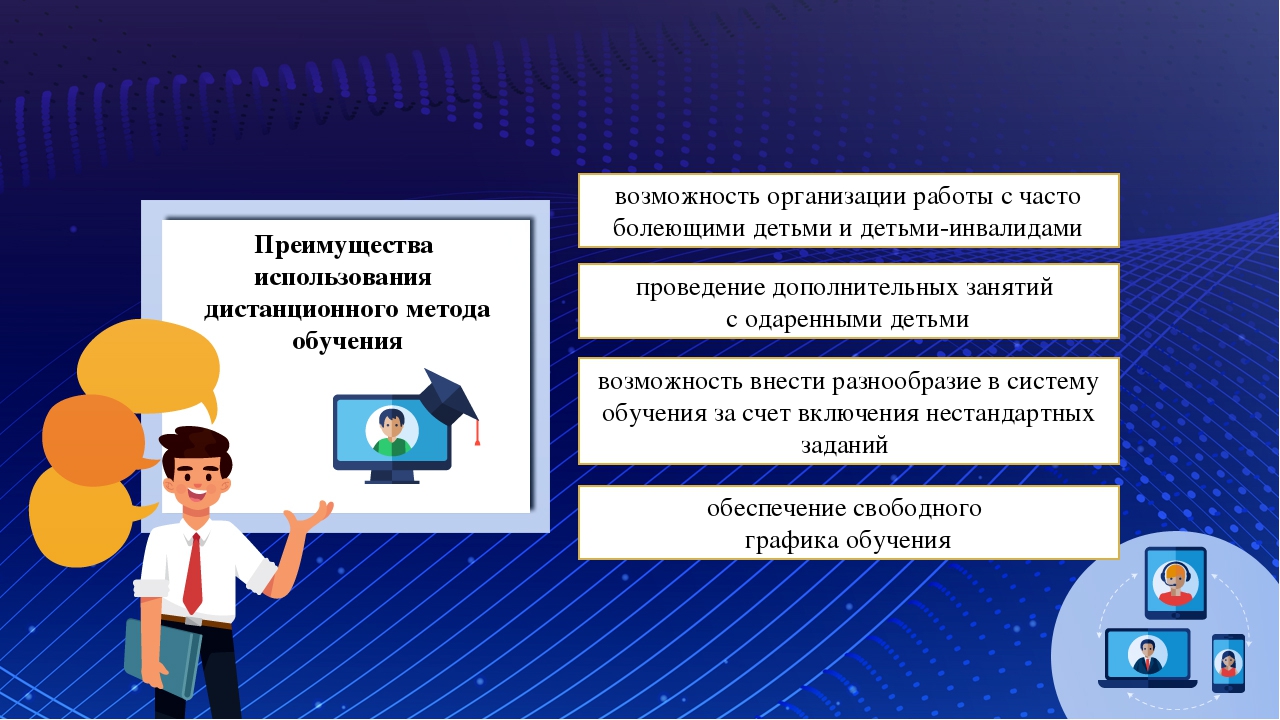 Преимущества использования дистанционного метода обучения

возможность организации работы с часто болеющими детьми и детьми-инвалидами

проведение дополнительных занятий с одаренными детьми

возможность внести разнообразие в систему обучения за счет включения нестандартных заданий

обеспечение свободного графика обучения